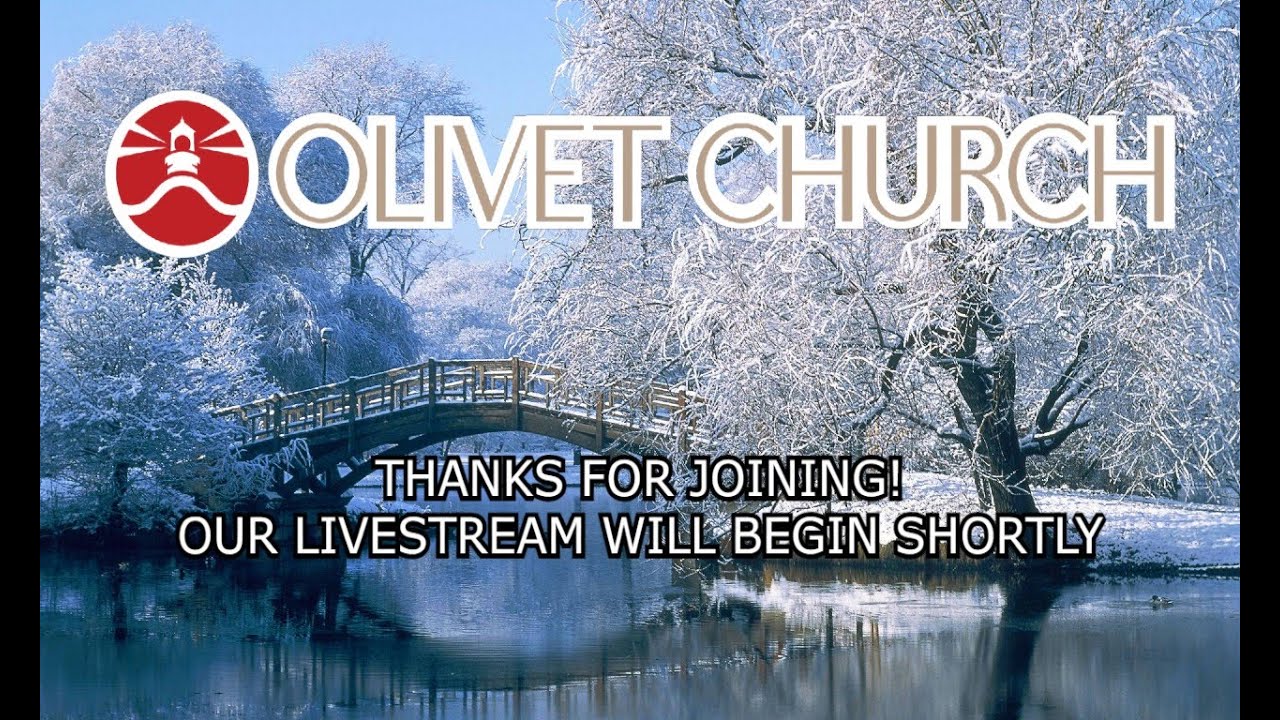 OLIVET CHURCH

THANKS FOR JOINING!
OUR LIVESTREAM WILL BEGIN SHORTLY